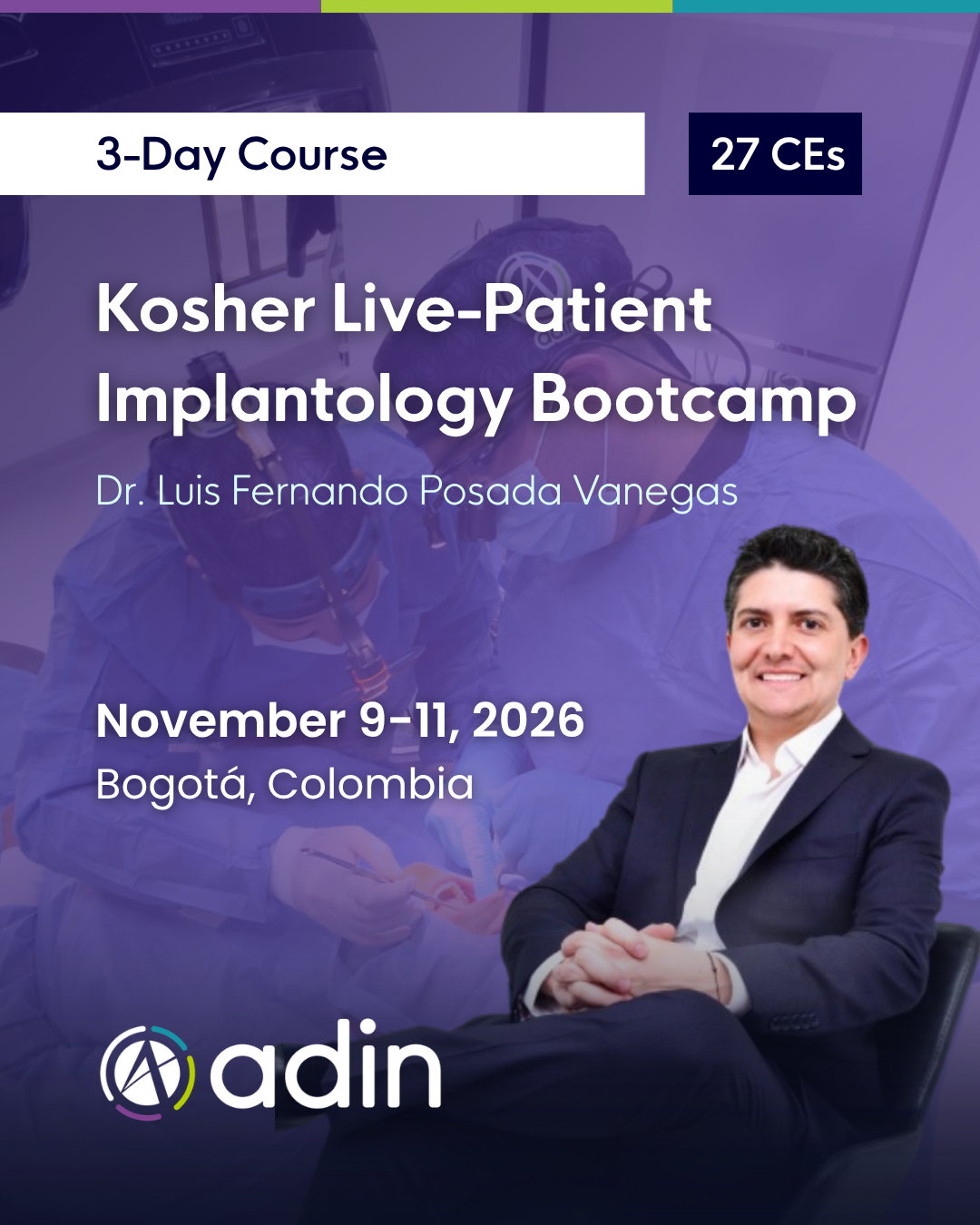 3-Day Course

27 CEs

Kosher Live-Patient Implantology Bootcamp

Dr. Luis Fernando Posada Vanegas

November 9-11, 2026
Bogotá, Colombia

adin